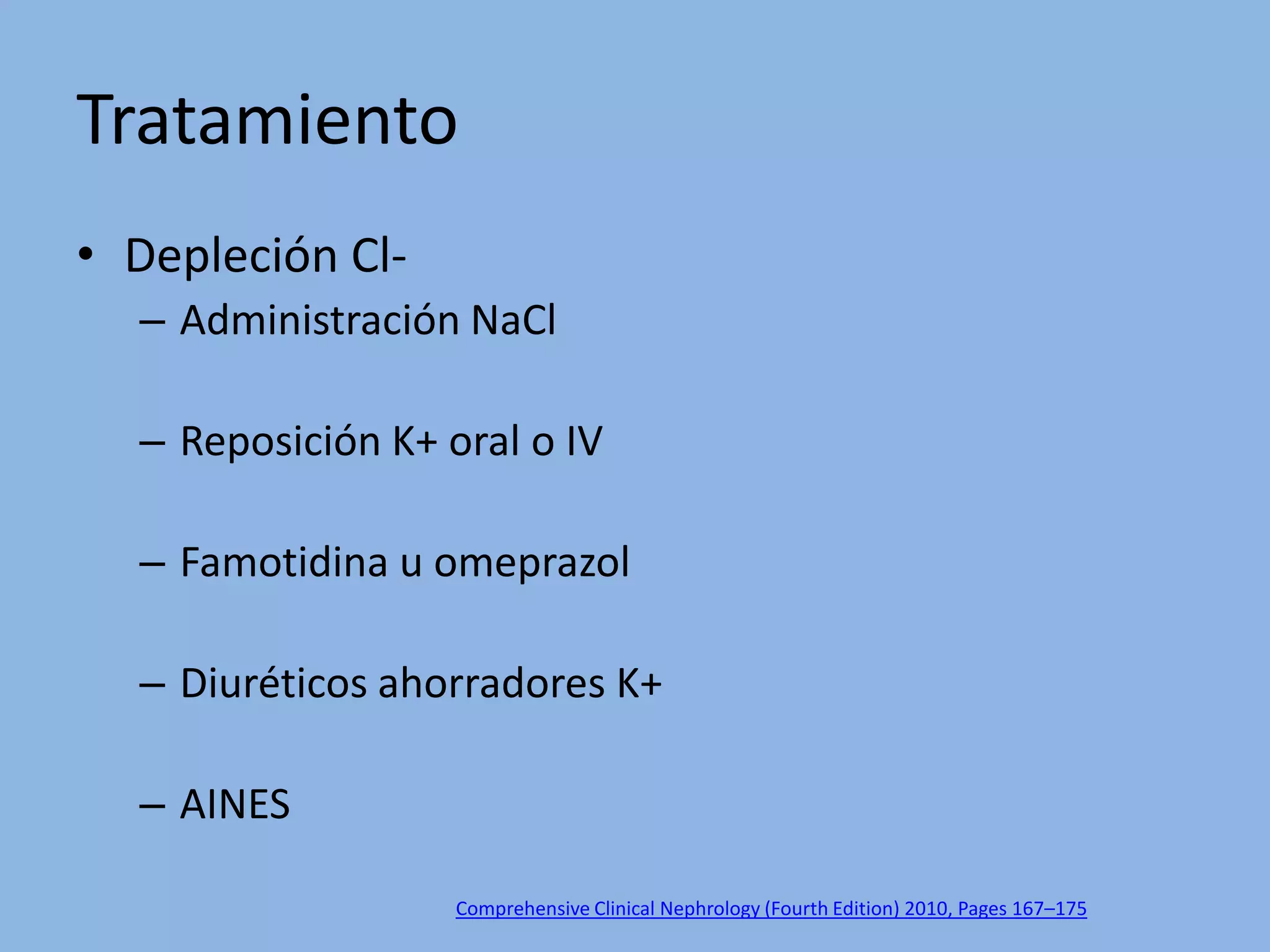 Tratamiento

• Depleción Cl-

– Administración NaCl

– Reposición K+ oral o IV

– Famotidina u omeprazol

– Diuréticos ahorradores K+

– AINES

Comprehensive Clinical Nephrology (Fourth Edition) 2010, Pages 167–175